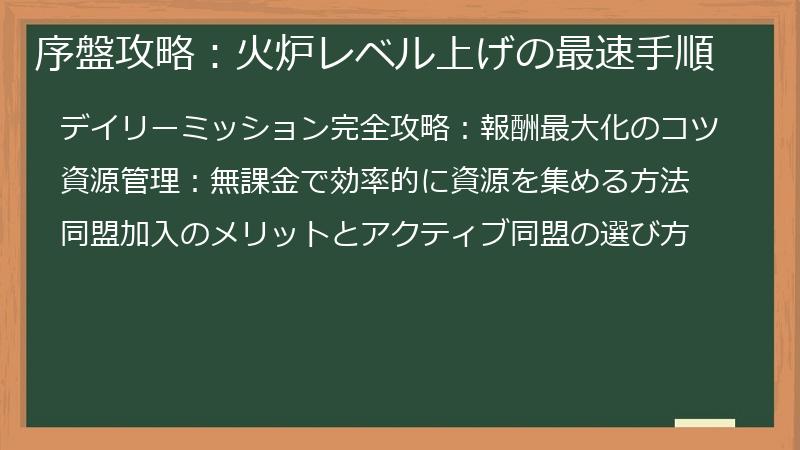 序盤攻略：火炉レベル上げの最速手順

デイリーミッション完全攻略：報酬最大化のコツ

資源管理：無課金で効率的に資源を集める方法

同盟加入のメリットとアクティブ同盟の選び方